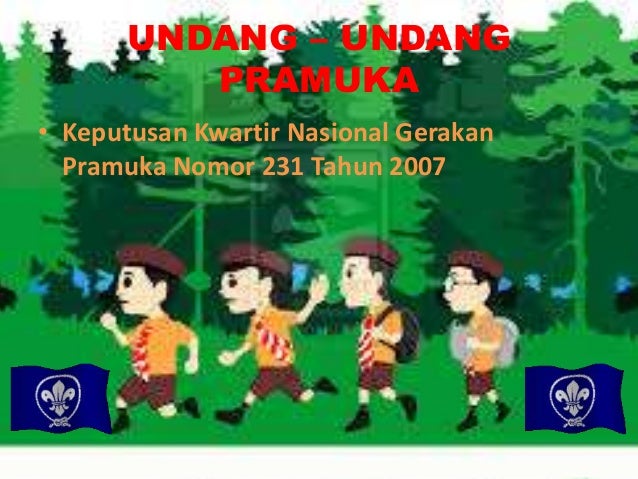 UNDANG – UNDANG PRAMUKA

• Keputusan Kwartir Nasional Gerakan Pramuka Nomor 231 Tahun 2007